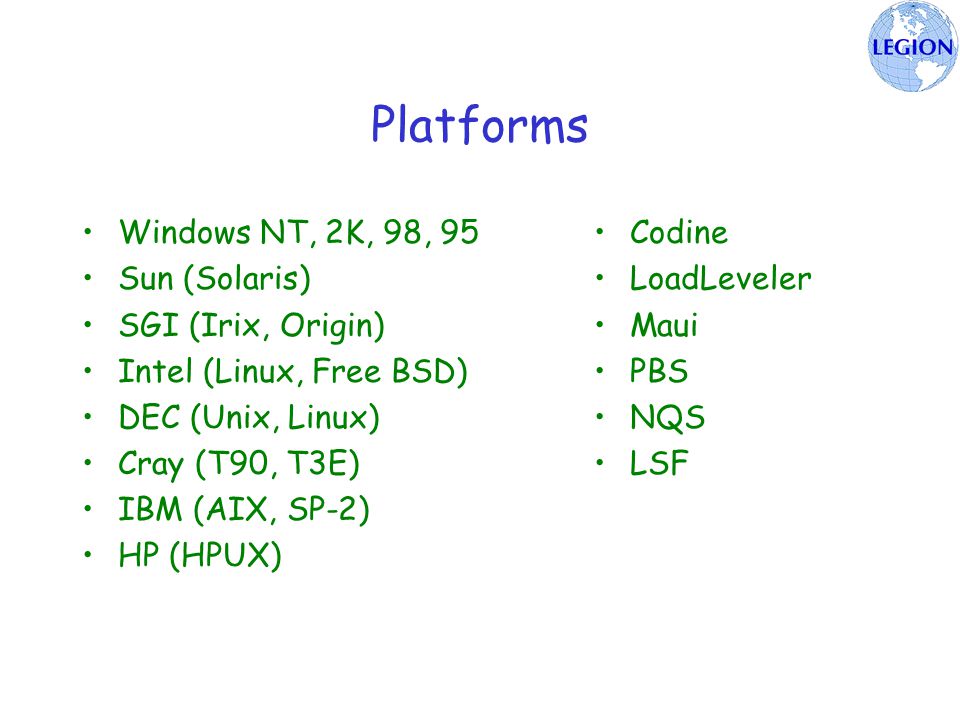 LEGION

Platforms

• Windows NT, 2K, 98, 95
• Sun (Solaris)
• SGI (Irix, Origin)
• Intel (Linux, Free BSD)
• DEC (Unix, Linux)
• Cray (T90, T3E)
• IBM (AIX, SP-2)
• HP (HPUX)

• Codine
• LoadLeveler
• Maui
• PBS
• NQS
• LSF